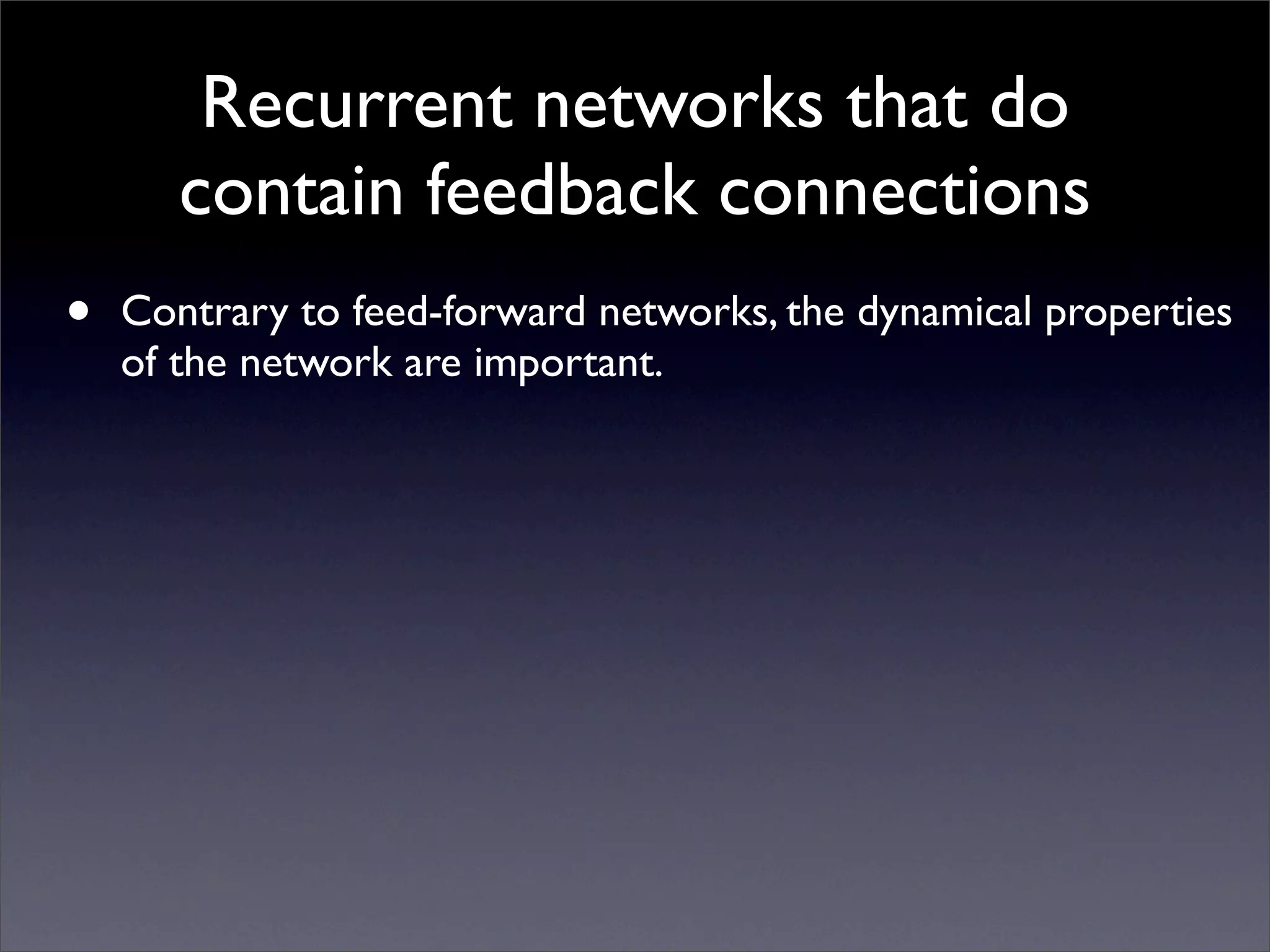 Recurrent networks that do contain feedback connections

• Contrary to feed-forward networks, the dynamical properties of the network are important.